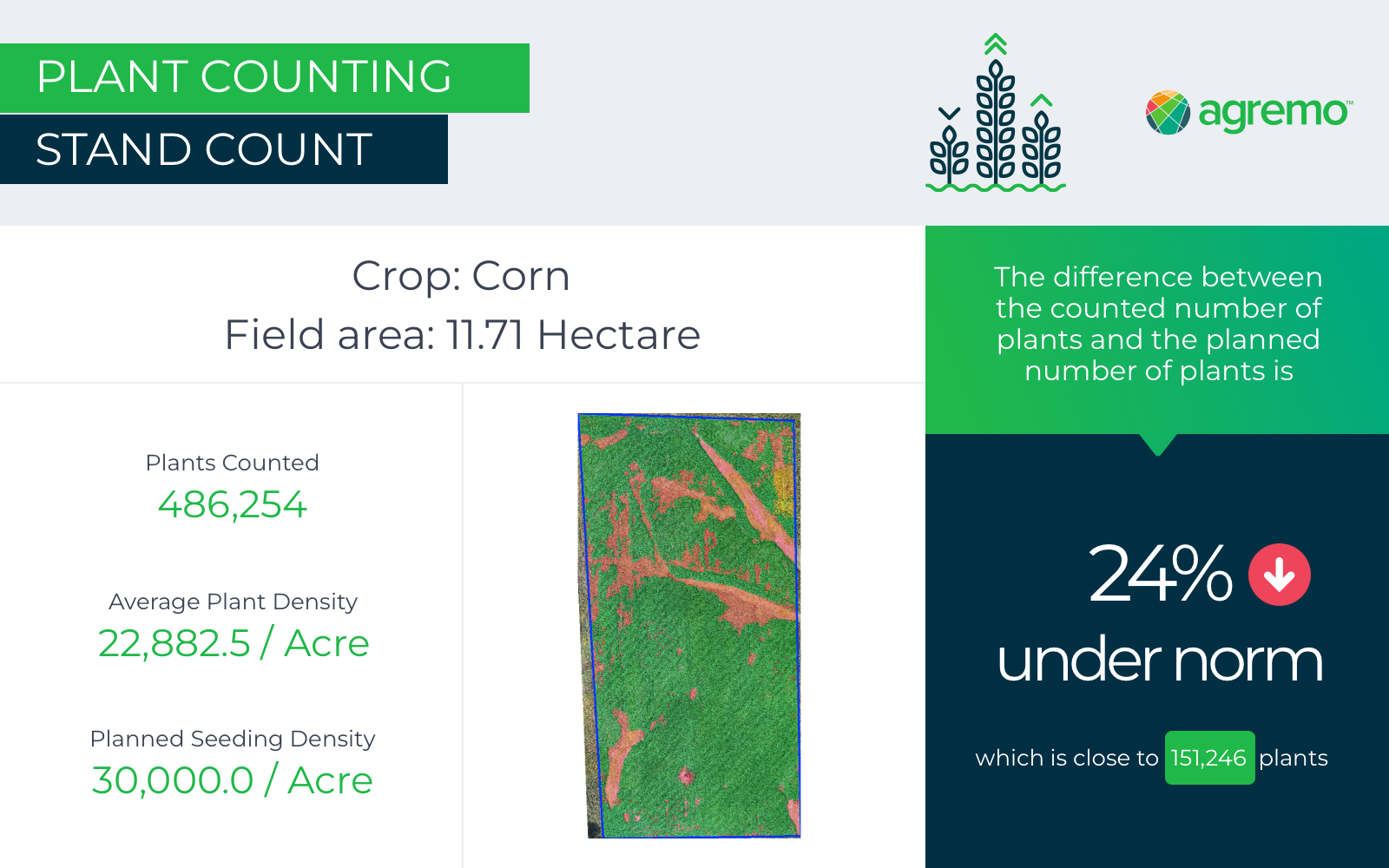 PLANT COUNTING
STAND COUNT

agremo™

Crop: Corn
Field area: 11.71 Hectare

Plants Counted
486,254

Average Plant Density
22,882.5 / Acre

Planned Seeding Density
30,000.0 / Acre

The difference between the counted number of plants and the planned number of plants is

24%
under norm

which is close to 151,246 plants